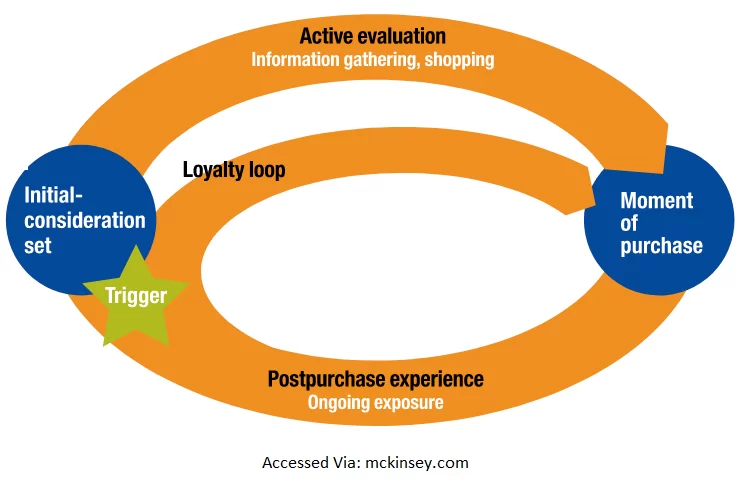 Active evaluation
Information gathering, shopping

Loyalty loop

Initial-consideration set

Trigger

Moment of purchase

Postpurchase experience
Ongoing exposure

Accessed Via: mckinsey.com